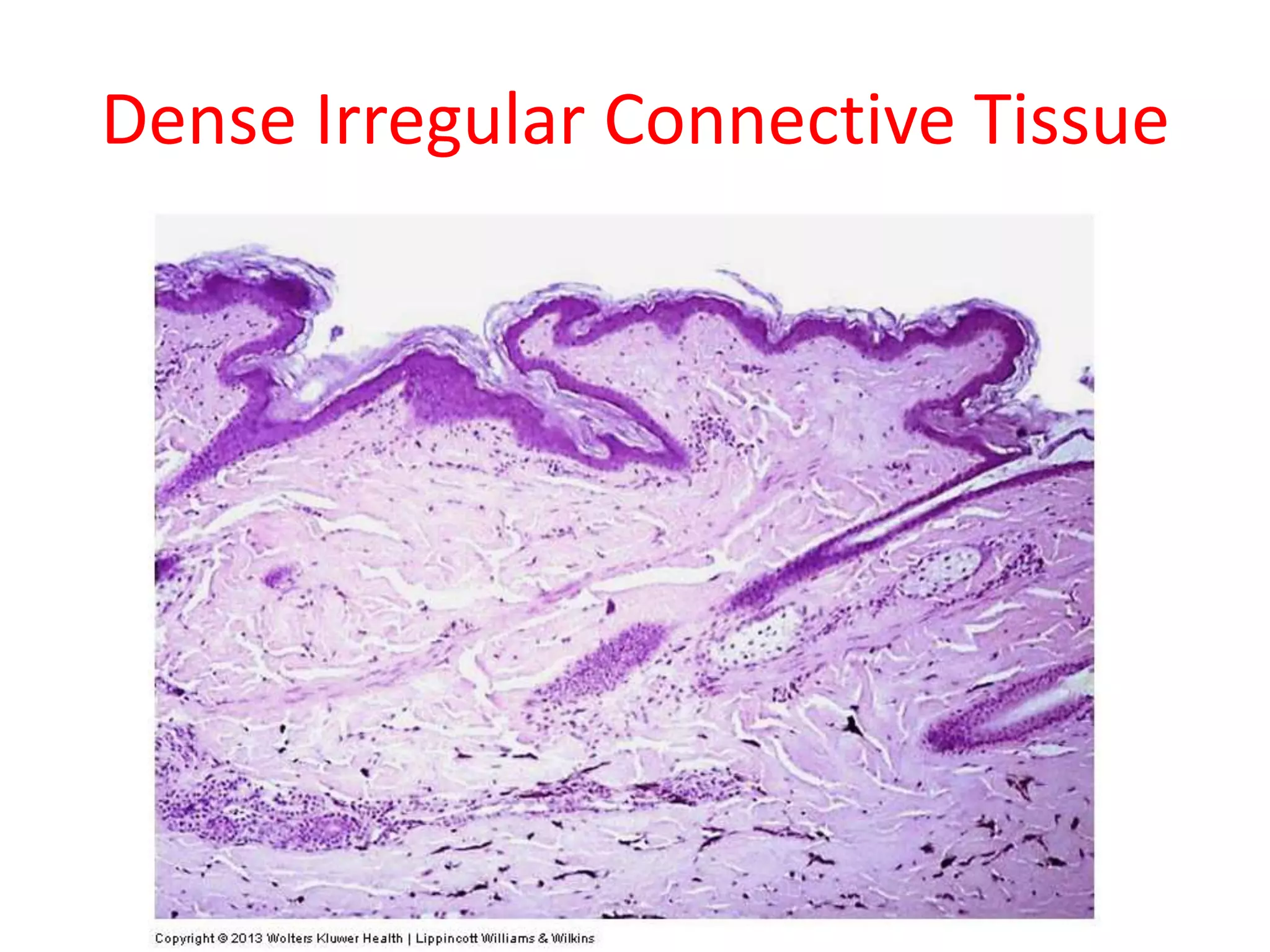 Dense Irregular Connective Tissue

Copyright © 2013 Wolters Kluwer Health | Lippincott Williams & Wilkins